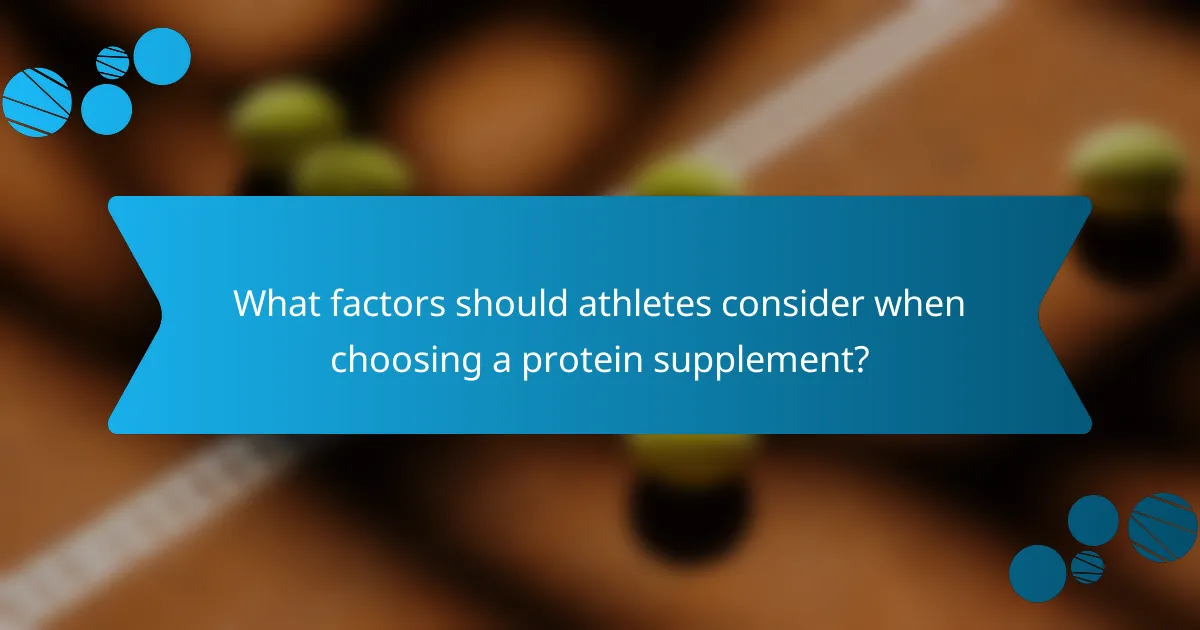 What factors should athletes consider when choosing a protein supplement?